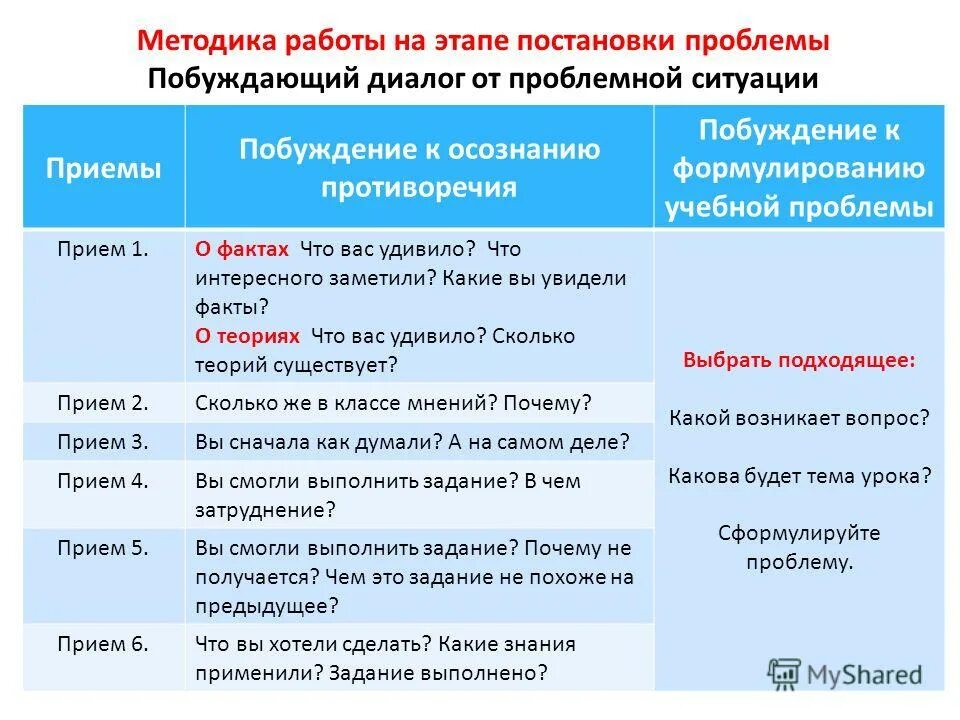 Методика работы на этапе постановки проблемы
Побуждающий диалог от проблемной ситуации

| Приемы | Побуждение к осознанию противоречия | Побуждение к формулированию учебной проблемы |
|---|---|---|
| Прием 1. | О фактах Что вас удивило? Что интересного заметили? Какие вы увидели факты? О теориях Что вас удивило? Сколько теорий существует? | Выбрать подходящее: Какой возникает вопрос? Какова будет тема урока? Сформулируйте проблему. |
| Прием 2. | Сколько же в классе мнений? Почему? | |
| Прием 3. | Вы сначала как думали? А на самом деле? | |
| Прием 4. | Вы смогли выполнить задание? В чем затруднение? | |
| Прием 5. | Вы смогли выполнить задание? Почему не получается? Чем это задание не похоже на предыдущее? | |
| Прием 6. | Что вы хотели сделать? Какие знания применили? Задание выполнено? | |

MyShared